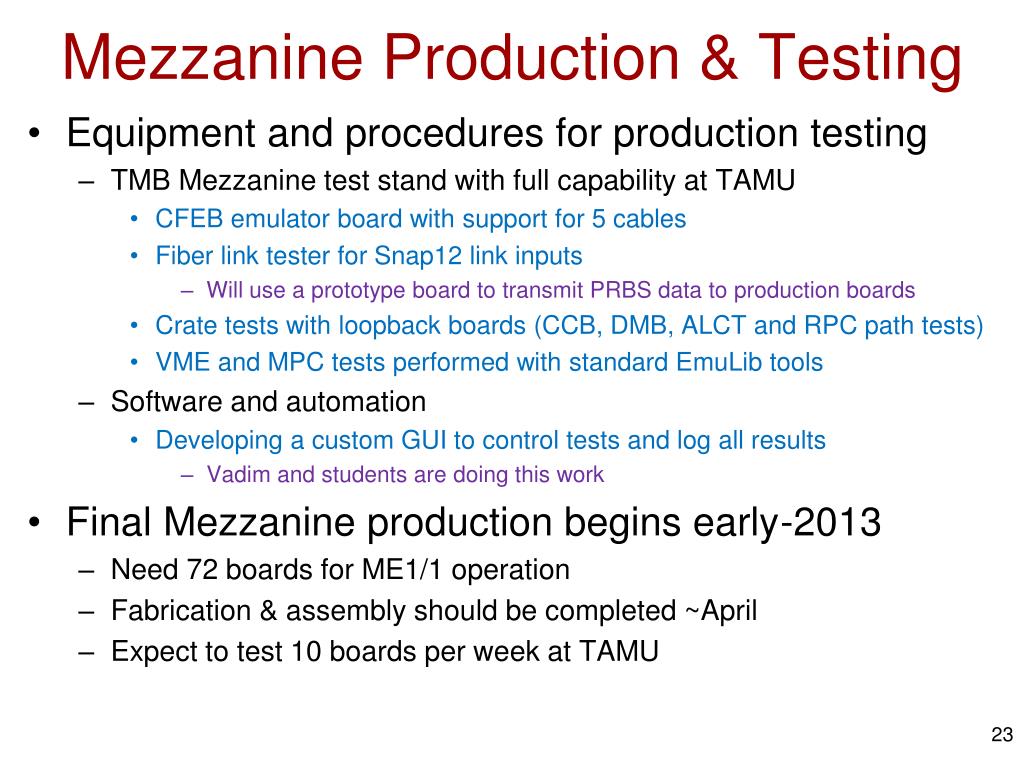 Mezzanine Production & Testing

• Equipment and procedures for production testing
– TMB Mezzanine test stand with full capability at TAMU
• CFEB emulator board with support for 5 cables
• Fiber link tester for Snap12 link inputs
– Will use a prototype board to transmit PRBS data to production boards
• Crate tests with loopback boards (CCB, DMB, ALCT and RPC path tests)
• VME and MPC tests performed with standard EmuLib tools
– Software and automation
• Developing a custom GUI to control tests and log all results
– Vadim and students are doing this work

• Final Mezzanine production begins early-2013
– Need 72 boards for ME1/1 operation
– Fabrication & assembly should be completed ~April
– Expect to test 10 boards per week at TAMU

23